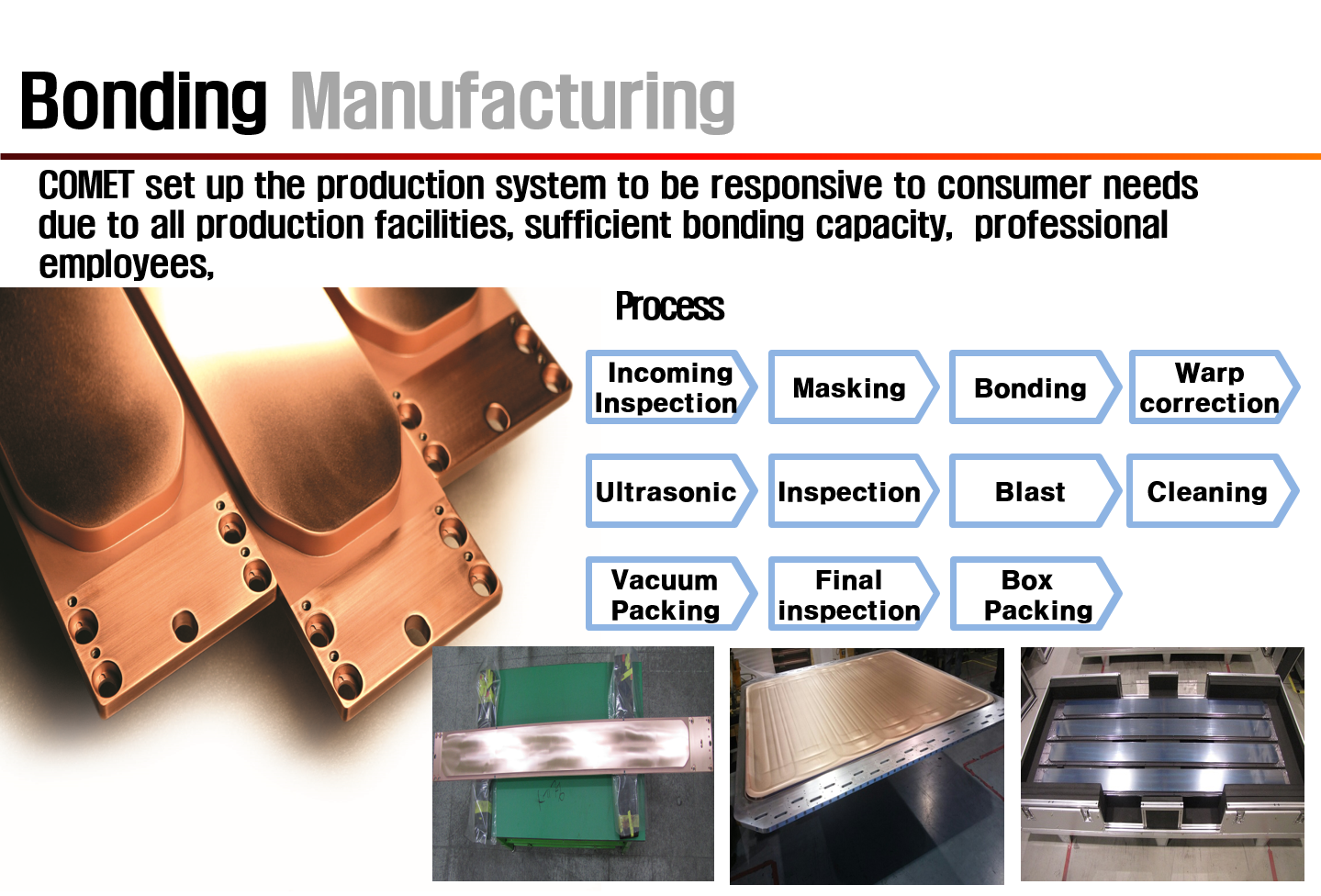 Bonding Manufacturing

COMET set up the production system to be responsive to consumer needs due to all production facilities, sufficient bonding capacity, professional employees,

Process

Incoming Inspection

Masking

Bonding

Warp correction

Ultrasonic

Inspection

Blast

Cleaning

Vacuum Packing

Final inspection

Box Packing